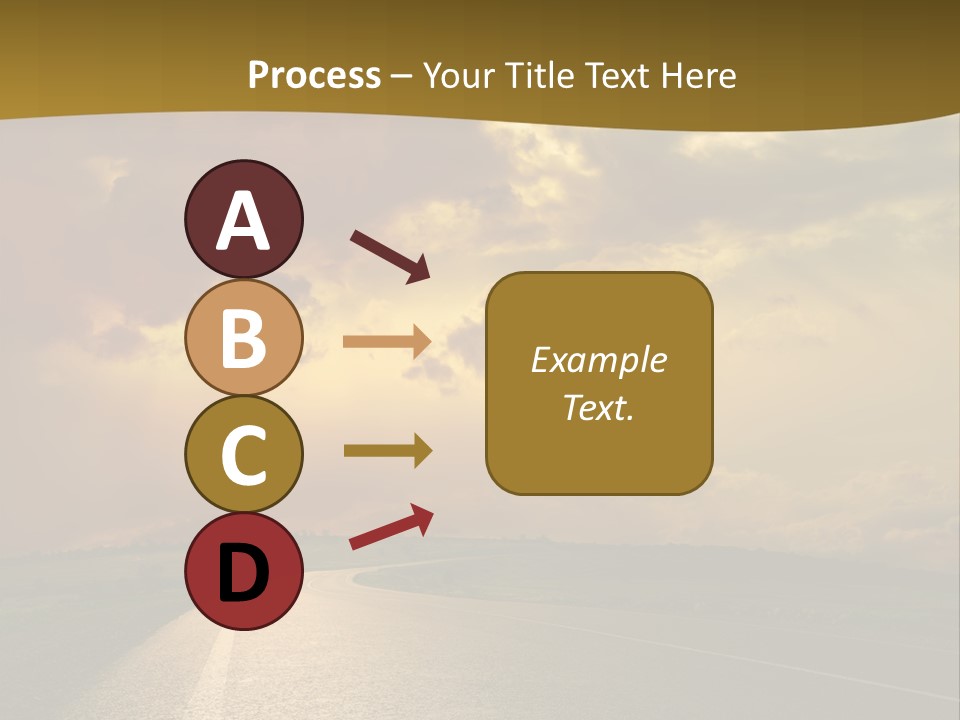 Process – Your Title Text Here

A

B

C

D

Example Text.